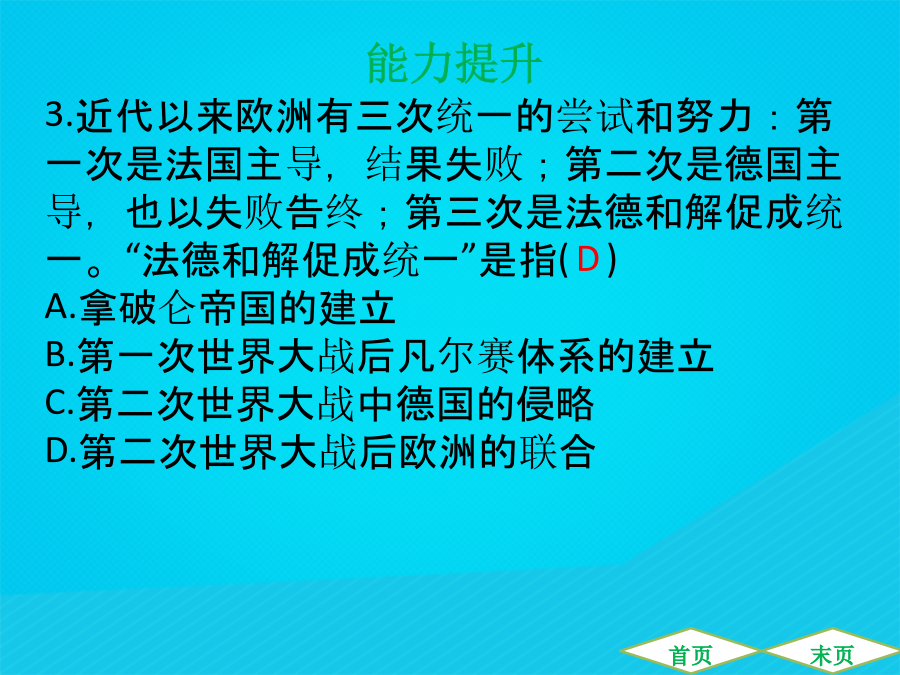 能力提升

3.近代以来欧洲有三次统一的尝试和努力：第一次是法国主导，结果失败；第二次是德国主导，也以失败告终；第三次是法德和解促成统一。“法德和解促成统一”是指( D )

A.拿破仑帝国的建立

B.第一次世界大战后凡尔赛体系的建立

C.第二次世界大战中德国的侵略

D.第二次世界大战后欧洲的联合

首页

末页